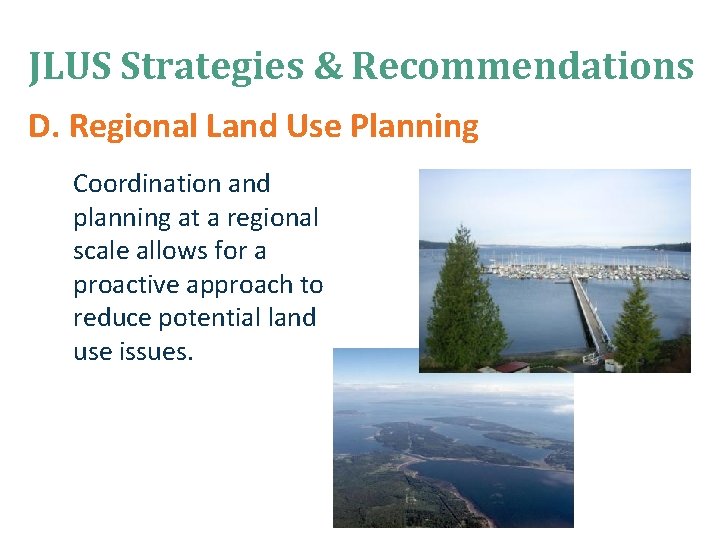 JLUS Strategies & Recommendations

D. Regional Land Use Planning

Coordination and planning at a regional scale allows for a proactive approach to reduce potential land use issues.